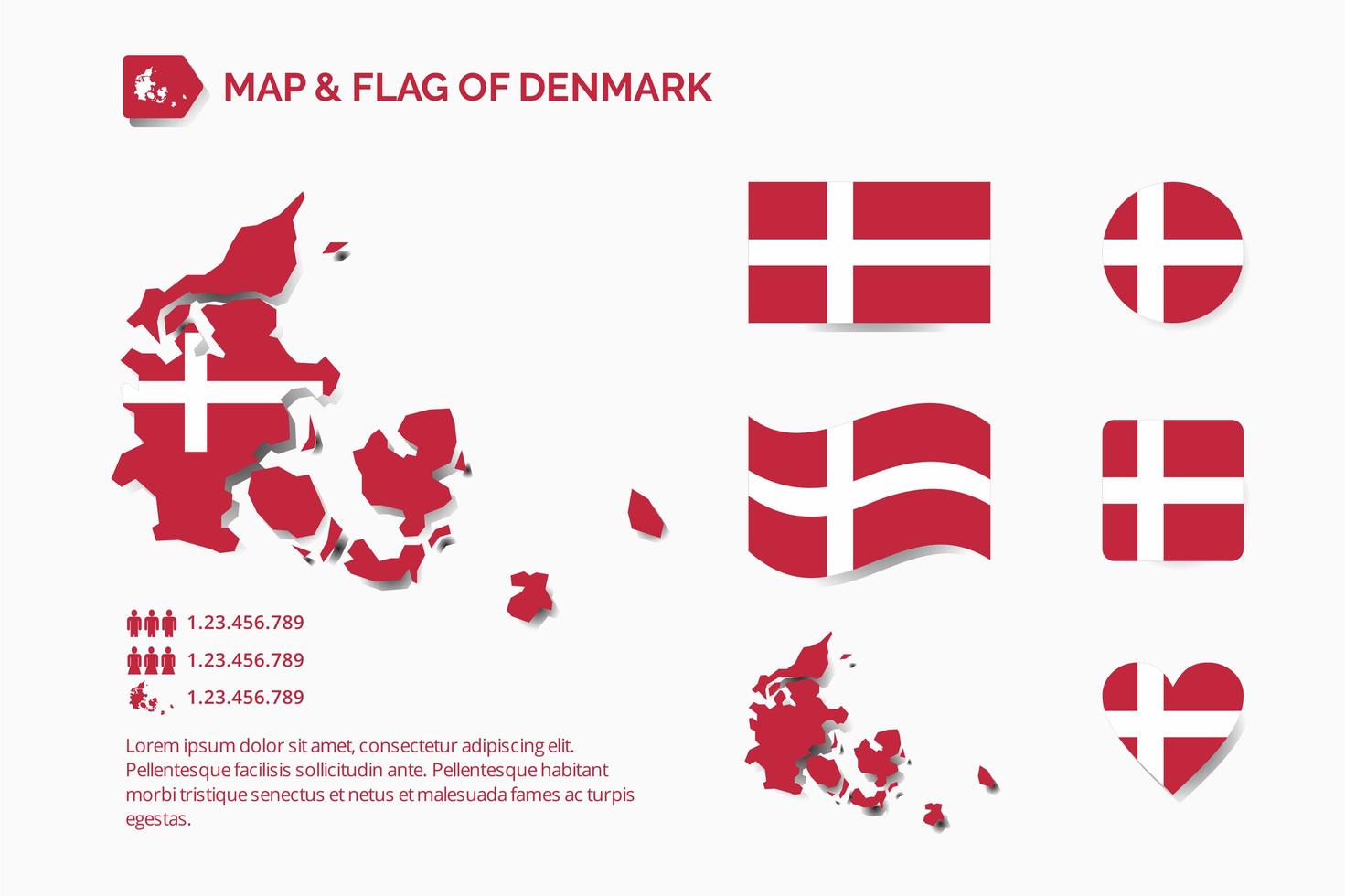 MAP & FLAG OF DENMARK

1.23.456.789

1.23.456.789

1.23.456.789

Lorem ipsum dolor sit amet, consectetur adipiscing elit. Pellentesque facilisis sollicitudin ante. Pellentesque habitant morbi tristique senectus et netus et malesuada fames ac turpis egestas.